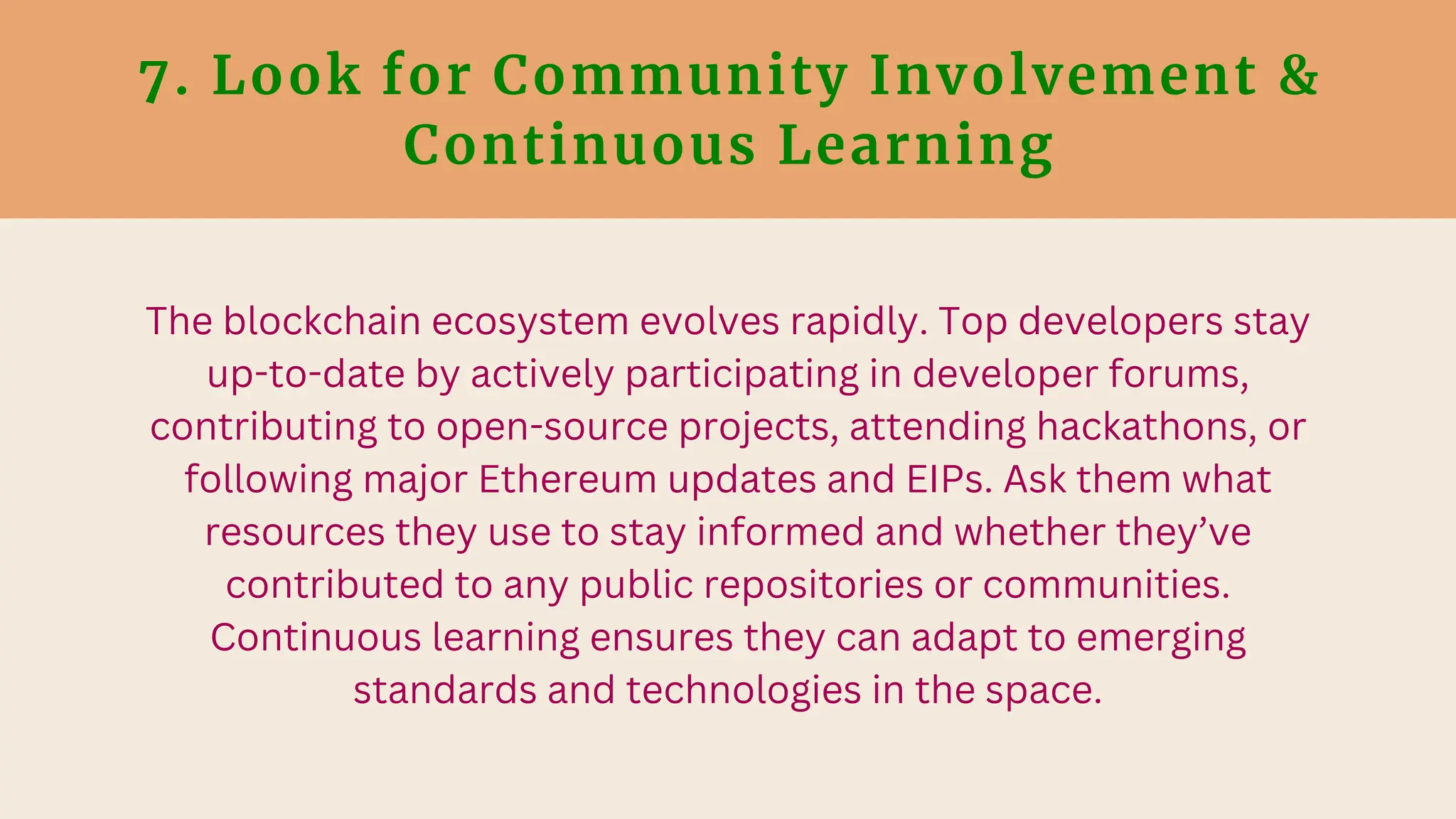 7. Look for Community Involvement & Continuous Learning

The blockchain ecosystem evolves rapidly. Top developers stay up-to-date by actively participating in developer forums, contributing to open-source projects, attending hackathons, or following major Ethereum updates and EIPs. Ask them what resources they use to stay informed and whether they’ve contributed to any public repositories or communities. Continuous learning ensures they can adapt to emerging standards and technologies in the space.